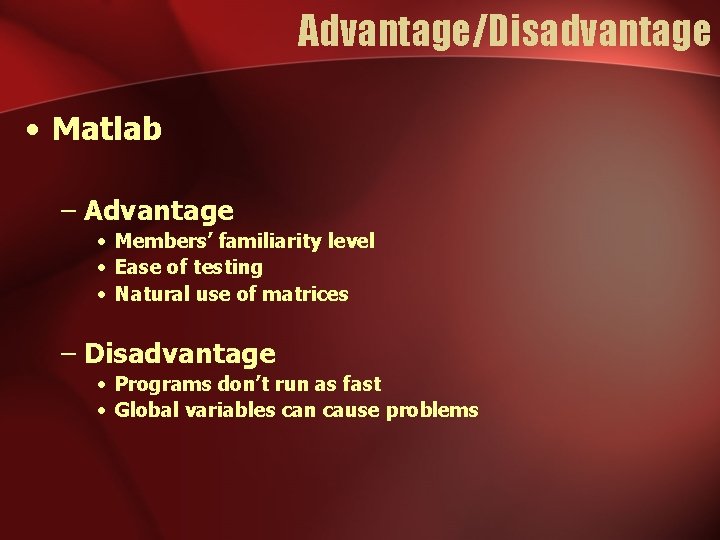 Advantage/Disadvantage

• Matlab

– Advantage
• Members' familiarity level
• Ease of testing
• Natural use of matrices

– Disadvantage
• Programs don't run as fast
• Global variables can cause problems